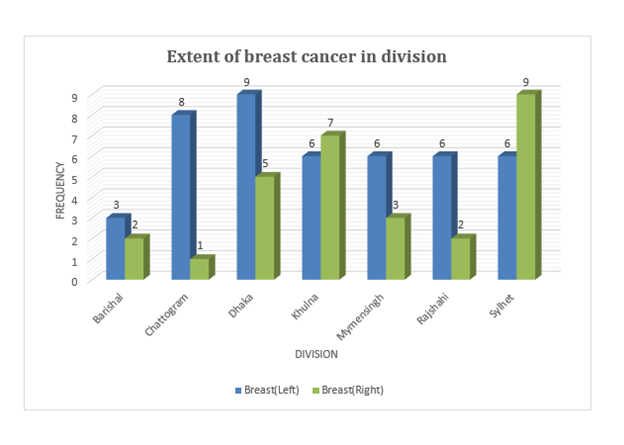 Extent of breast cancer in division

FREQUENCY

9
8
7
6
5
4
3
2
1
0

3 2
8 1
9 5
6 7
6 3
6 2
6 9

Barishal
Chattogram
Dhaka
Khulna
Mymensingh
Rajshahi
Sylhet

DIVISION

Breast(Left) Breast(Right)